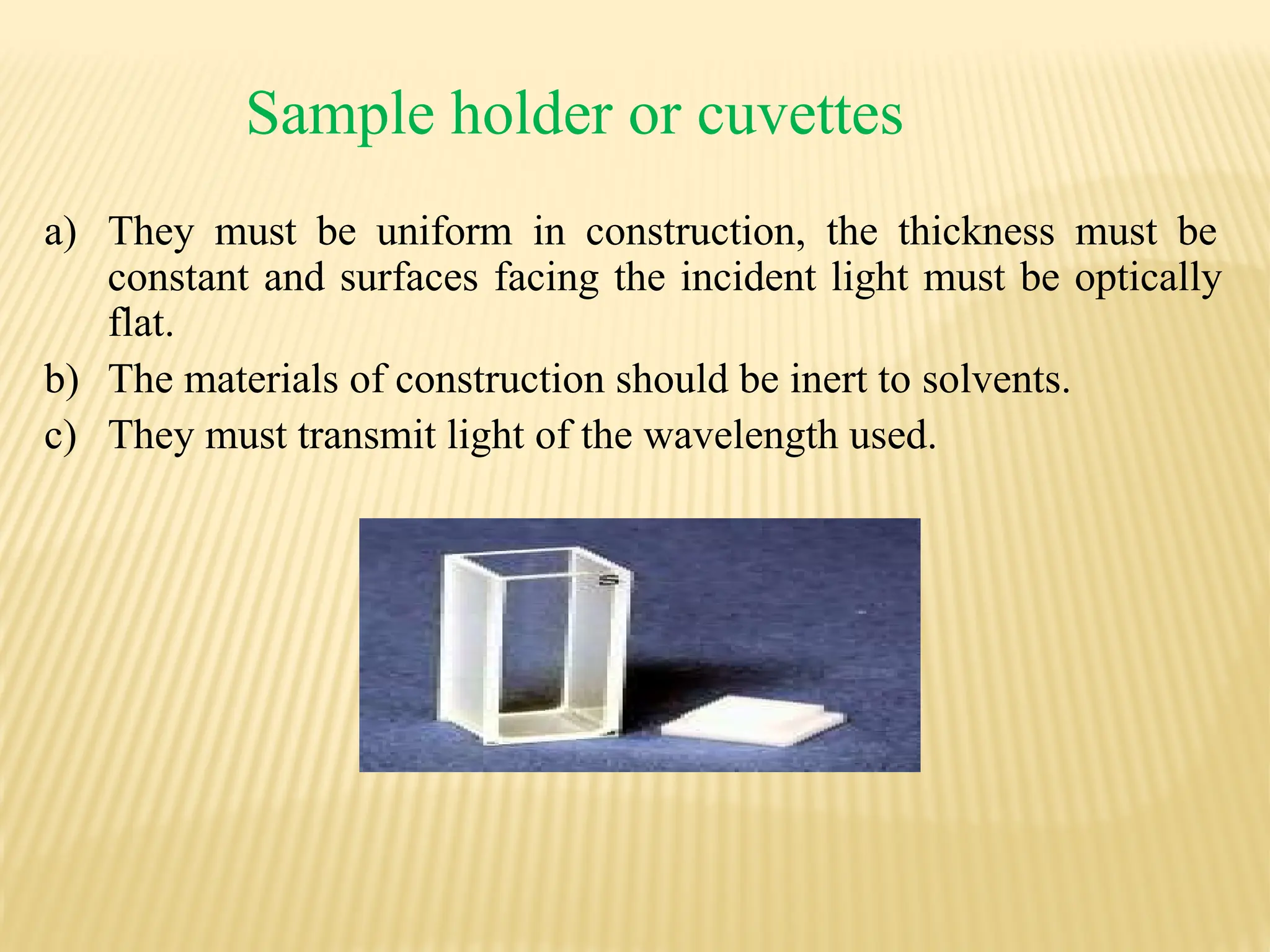 Sample holder or cuvettes

a) They must be uniform in construction, the thickness must be constant and surfaces facing the incident light must be optically flat.

b) The materials of construction should be inert to solvents.

c) They must transmit light of the wavelength used.

S